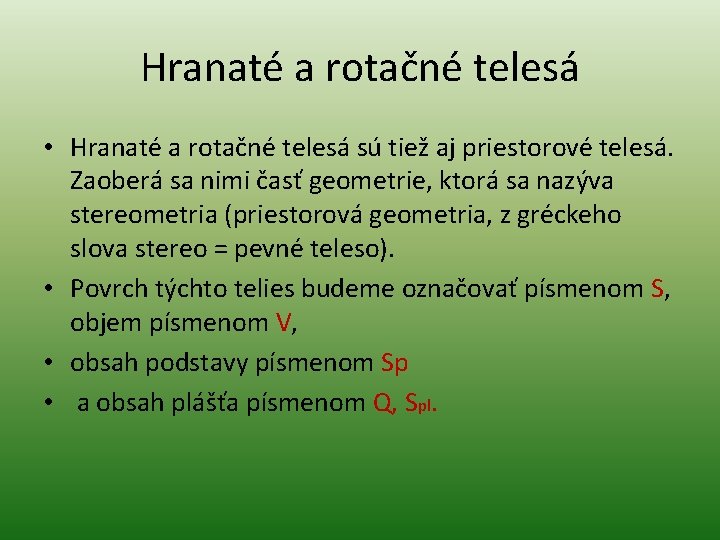 Hranaté a rotačné telesá

• Hranaté a rotačné telesá sú tiež aj priestorové telesá. Zaoberá sa nimi časť geometrie, ktorá sa nazýva stereometria (priestorová geometria, z gréckeho slova stereo = pevné teleso).
• Povrch týchto telies budeme označovať písmenom S, objem písmenom V,
• obsah podstavy písmenom Sp
• a obsah plášťa písmenom Q, $S_{pl.}$